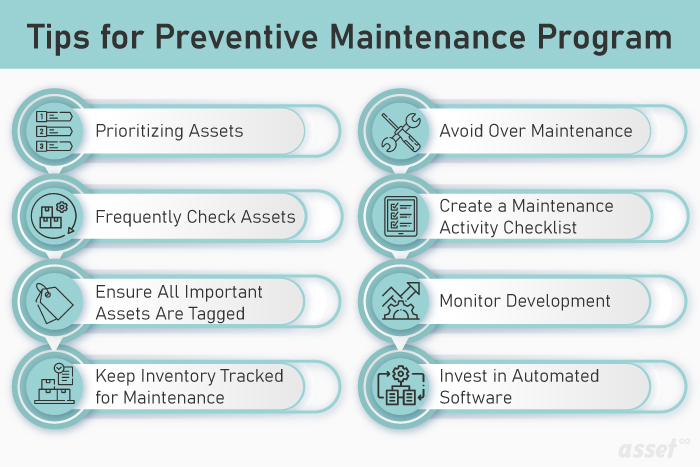 Tips for Preventive Maintenance Program

1
2
3
Prioritizing Assets

Frequently Check Assets

Ensure All Important Assets Are Tagged

Keep Inventory Tracked for Maintenance

Avoid Over Maintenance

Create a Maintenance Activity Checklist

Monitor Development

Invest in Automated Software

asset∞